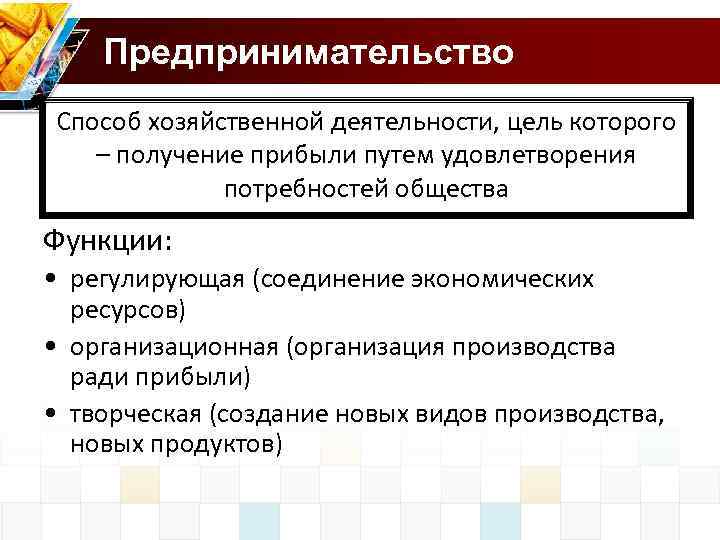 Предпринимательство

Способ хозяйственной деятельности, цель которого – получение прибыли путем удовлетворения потребностей общества

Функции:
• регулирующая (соединение экономических ресурсов)
• организационная (организация производства ради прибыли)
• творческая (создание новых видов производства, новых продуктов)